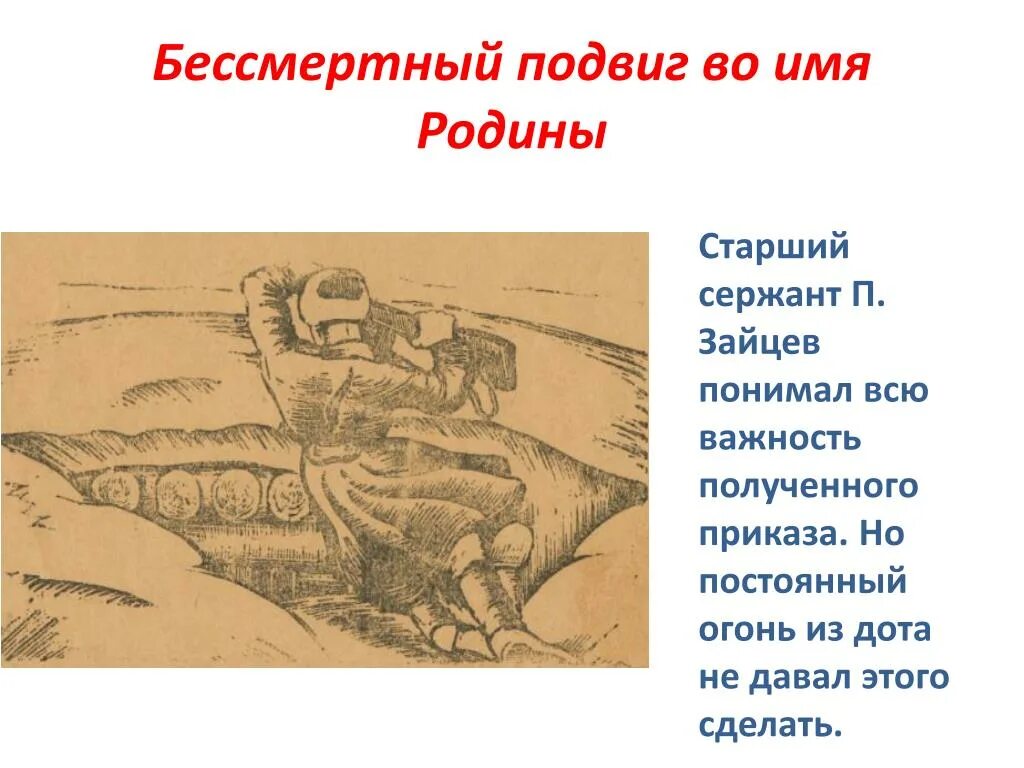 Бессмертный подвиг во имя Родины

Старший сержант П. Зайцев понимал всю важность полученного приказа. Но постоянный огонь из дота не давал этого сделать.